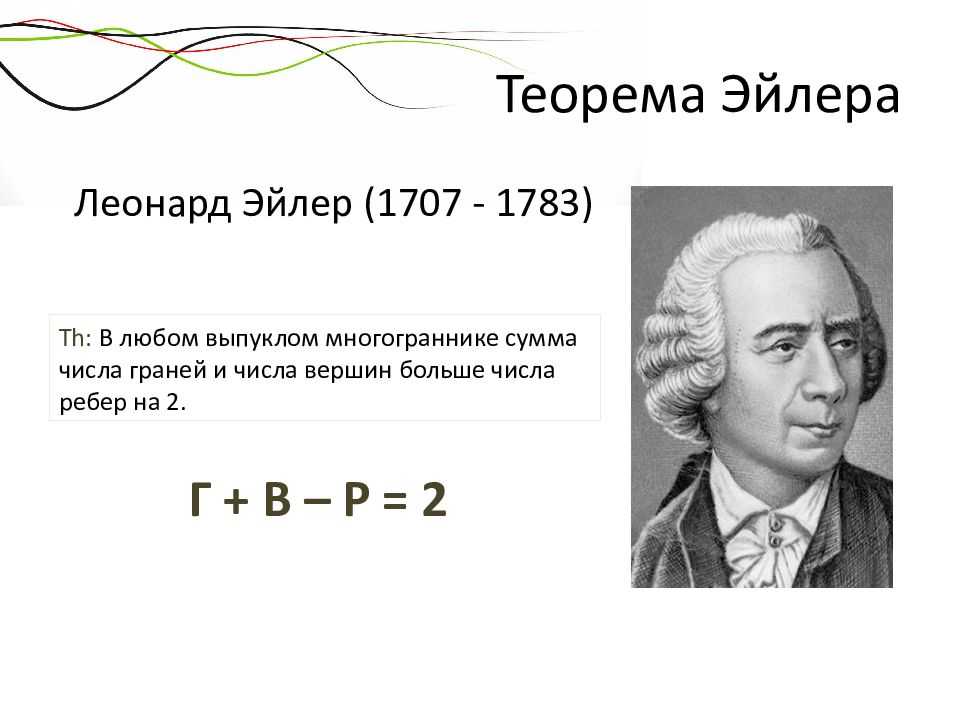 Теорема Эйлера

Леонард Эйлер (1707 - 1783)

Th: В любом выпуклом многограннике сумма числа граней и числа вершин больше числа ребер на 2.

$Г + В – Р = 2$